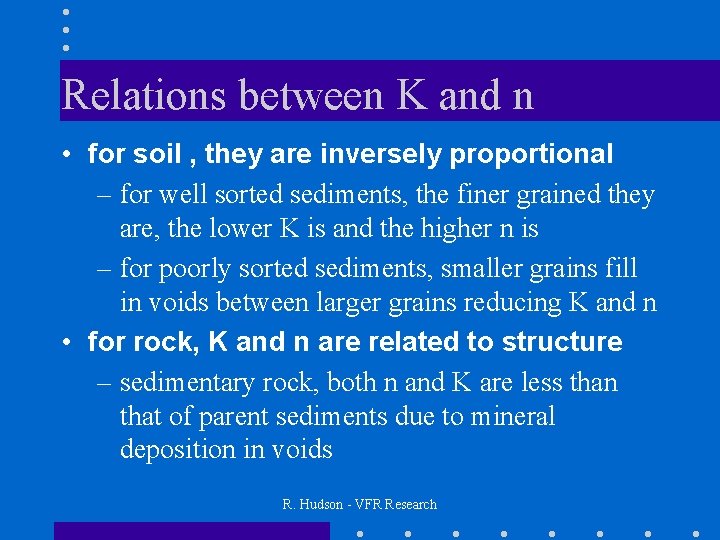 Relations between K and n

• for soil , they are inversely proportional

– for well sorted sediments, the finer grained they are, the lower K is and the higher n is

– for poorly sorted sediments, smaller grains fill in voids between larger grains reducing K and n

• for rock, K and n are related to structure

– sedimentary rock, both n and K are less than that of parent sediments due to mineral deposition in voids

R. Hudson - VFR Research